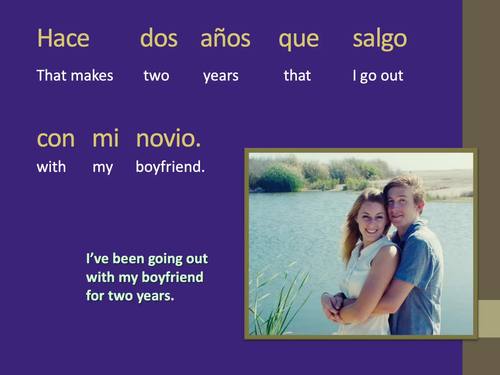 Hace dos años que salgo
That makes two years that I go out

con mi novio.
with my boyfriend.

I've been going out with my boyfriend for two years.